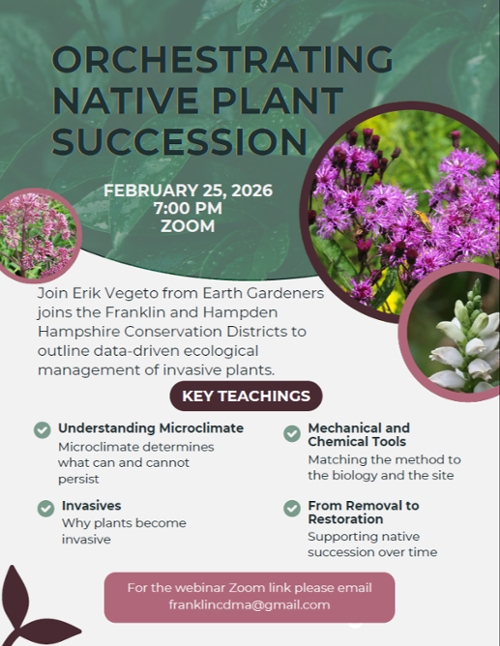 ORCHESTRATING NATIVE PLANT SUCCESSION

FEBRUARY 25, 2026
7:00 PM
ZOOM

Join Erik Vegeto from Earth Gardeners joins the Franklin and Hampden Hampshire Conservation Districts to outline data-driven ecological management of invasive plants.

KEY TEACHINGS

Understanding Microclimate
Microclimate determines what can and cannot persist

Invasives
Why plants become invasive

Mechanical and Chemical Tools
Matching the method to the biology and the site

From Removal to Restoration
Supporting native succession over time

For the webinar Zoom link please email franklincdma@gmail.com